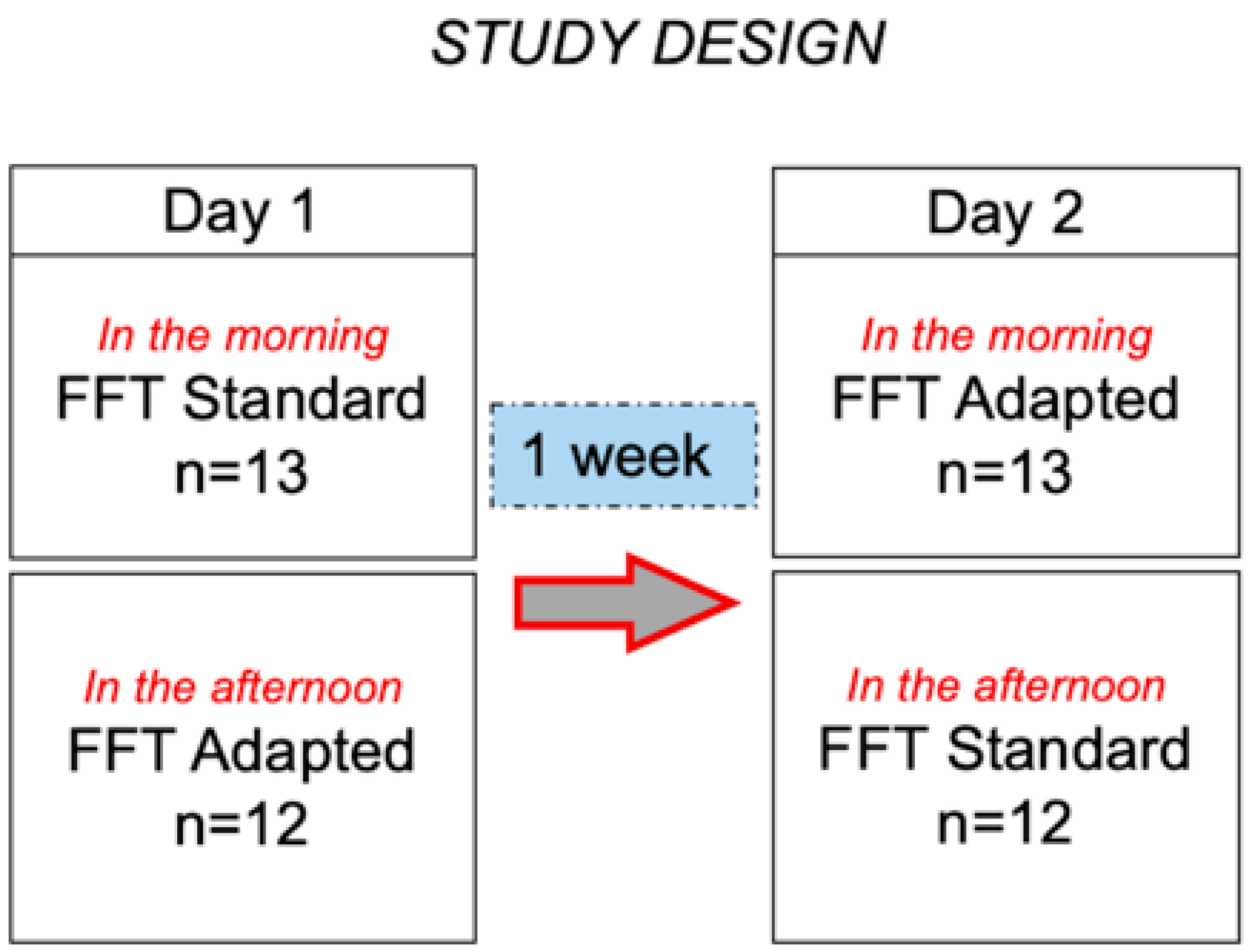 STUDY DESIGN

Day 1

In the morning
FFT Standard
n=13

In the afternoon
FFT Adapted
n=12

1 week

Day 2

In the morning
FFT Adapted
n=13

In the afternoon
FFT Standard
n=12